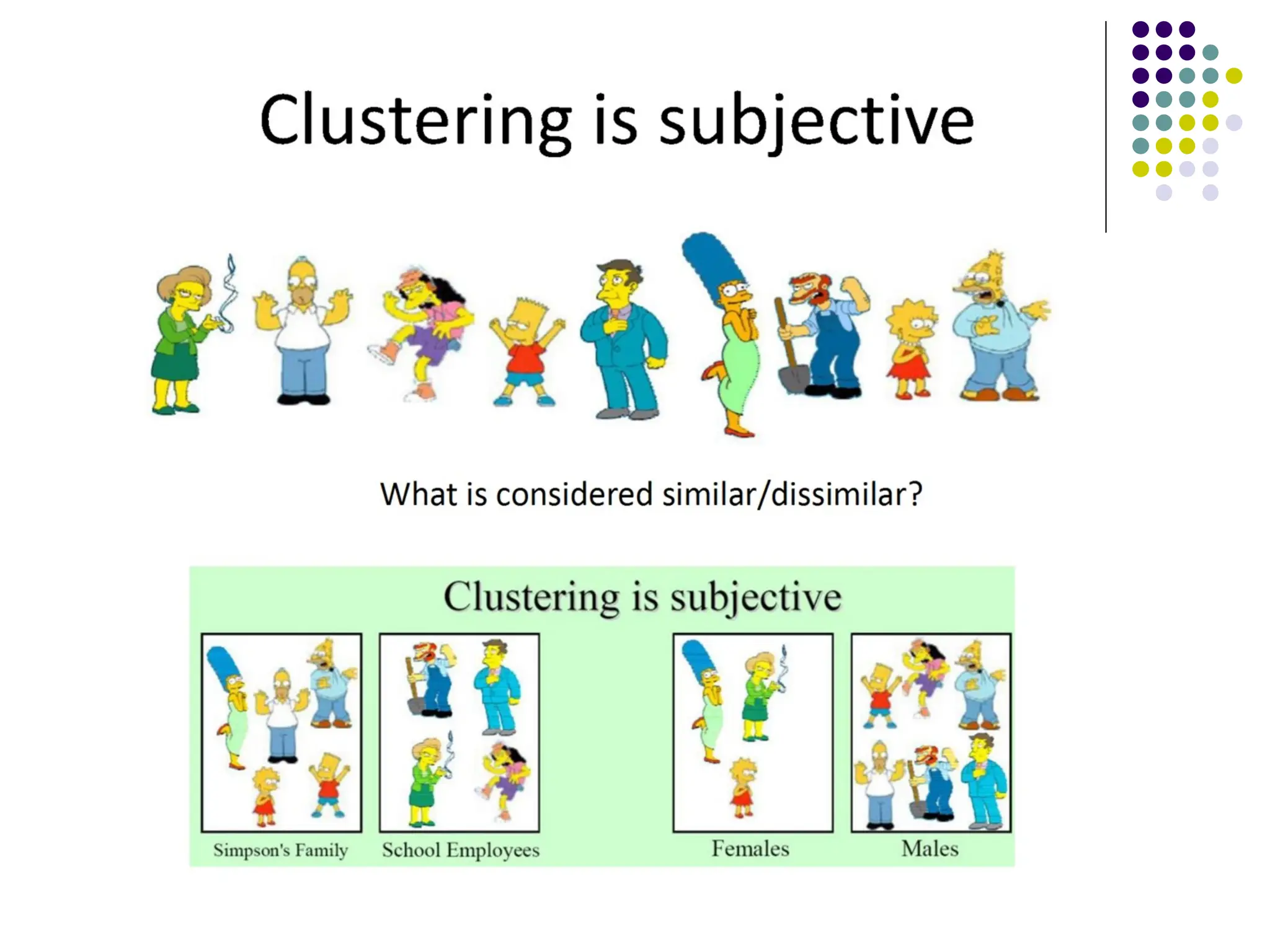 Clustering is subjective

What is considered similar/dissimilar?

Clustering is subjective

Simpson's Family
School Employees
Females
Males